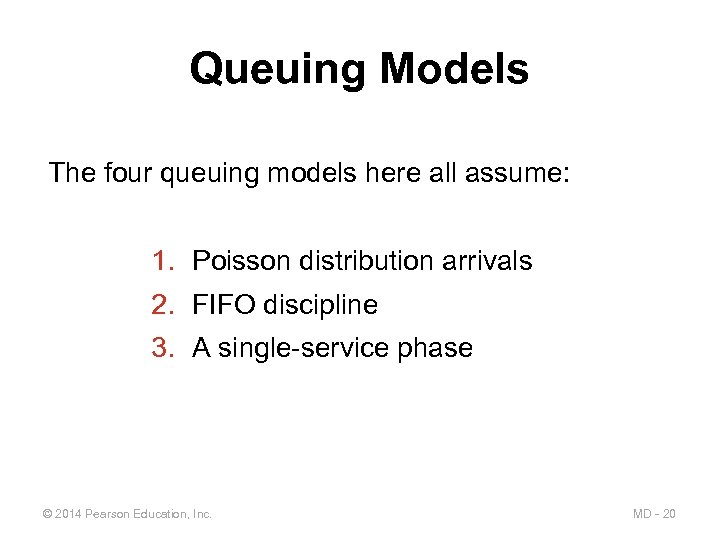 Queuing Models

The four queuing models here all assume:

1. Poisson distribution arrivals
2. FIFO discipline
3. A single-service phase

© 2014 Pearson Education, Inc.

MD - 20